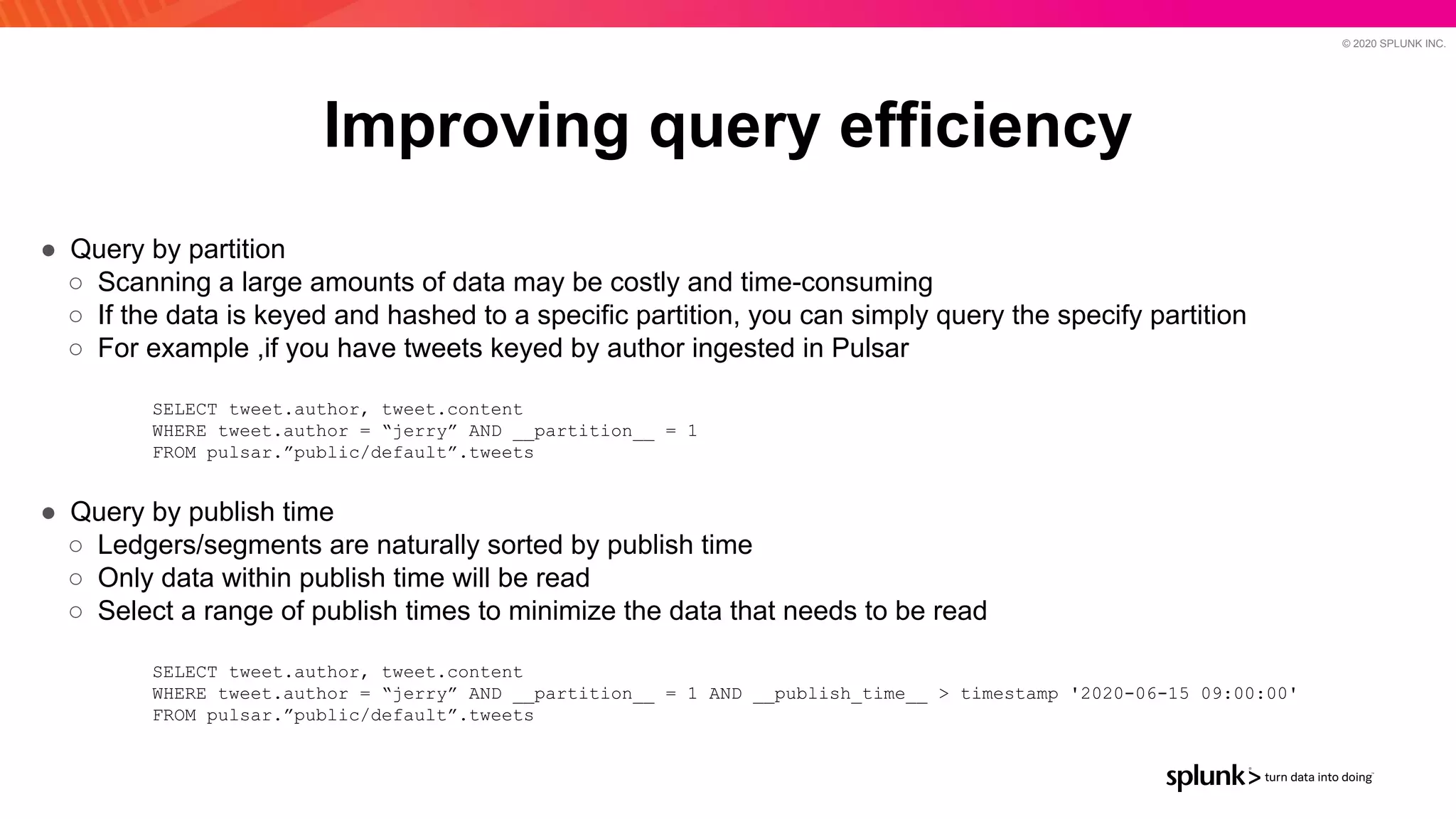 © 2020 SPLUNK INC.

Improving query efficiency

● Query by partition
○ Scanning a large amounts of data may be costly and time-consuming
○ If the data is keyed and hashed to a specific partition, you can simply query the specify partition
○ For example ,if you have tweets keyed by author ingested in Pulsar

SELECT tweet.author, tweet.content
WHERE tweet.author = “jerry” AND __partition__ = 1
FROM pulsar.”public/default”.tweets

● Query by publish time
○ Ledgers/segments are naturally sorted by publish time
○ Only data within publish time will be read
○ Select a range of publish times to minimize the data that needs to be read

SELECT tweet.author, tweet.content
WHERE tweet.author = “jerry” AND __partition__ = 1 AND __publish_time__ > timestamp '2020-06-15 09:00:00'
FROM pulsar.”public/default”.tweets

splunk> turn data into doing